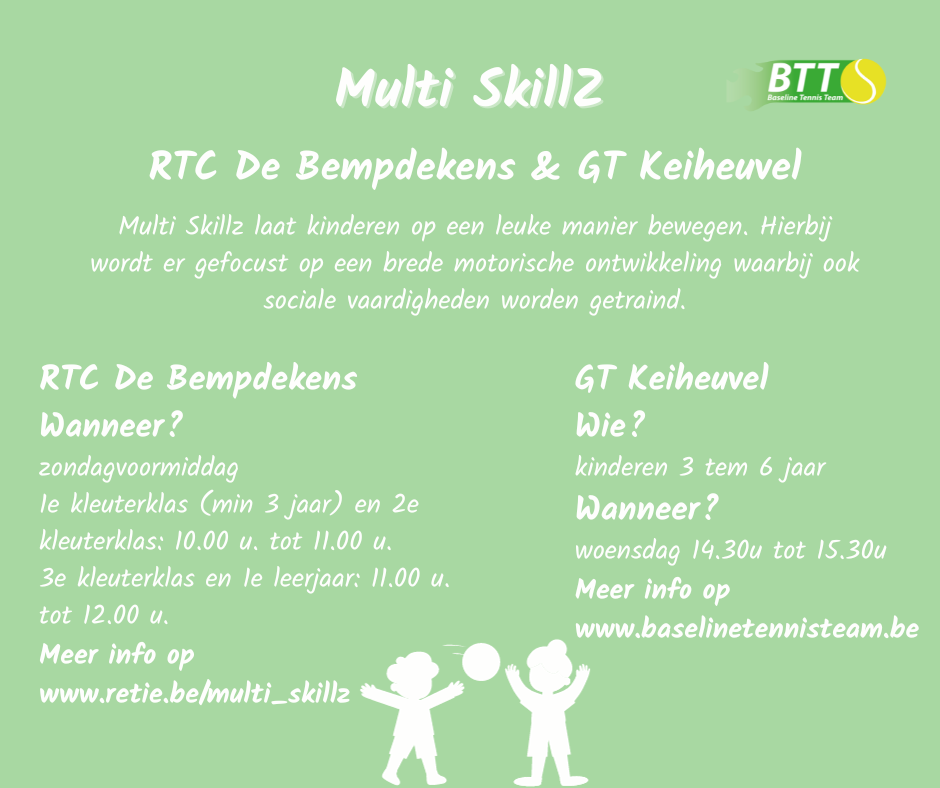 Multi SkillZ

BTT
Baseline Tennis Team

RTC De Bempdekens & GT Keiheuvel

Multi Skillz laat kinderen op een leuke manier bewegen. Hierbij wordt er gefocust op een brede motorische ontwikkeling waarbij ook sociale vaardigheden worden getraind.

RTC De Bempdekens
Wanneer?
zondagvoormiddag
1e kleuterklas (min 3 jaar) en 2e kleuterklas: 10.00 u. tot 11.00 u.
3e kleuterklas en 1e leerjaar: 11.00 u. tot 12.00 u.
Meer info op
www.retie.be/multi_skillz

GT Keiheuvel
Wie?
kinderen 3 tem 6 jaar
Wanneer?
woensdag 14.30u tot 15.30u
Meer info op
www.baselinetennisteam.be